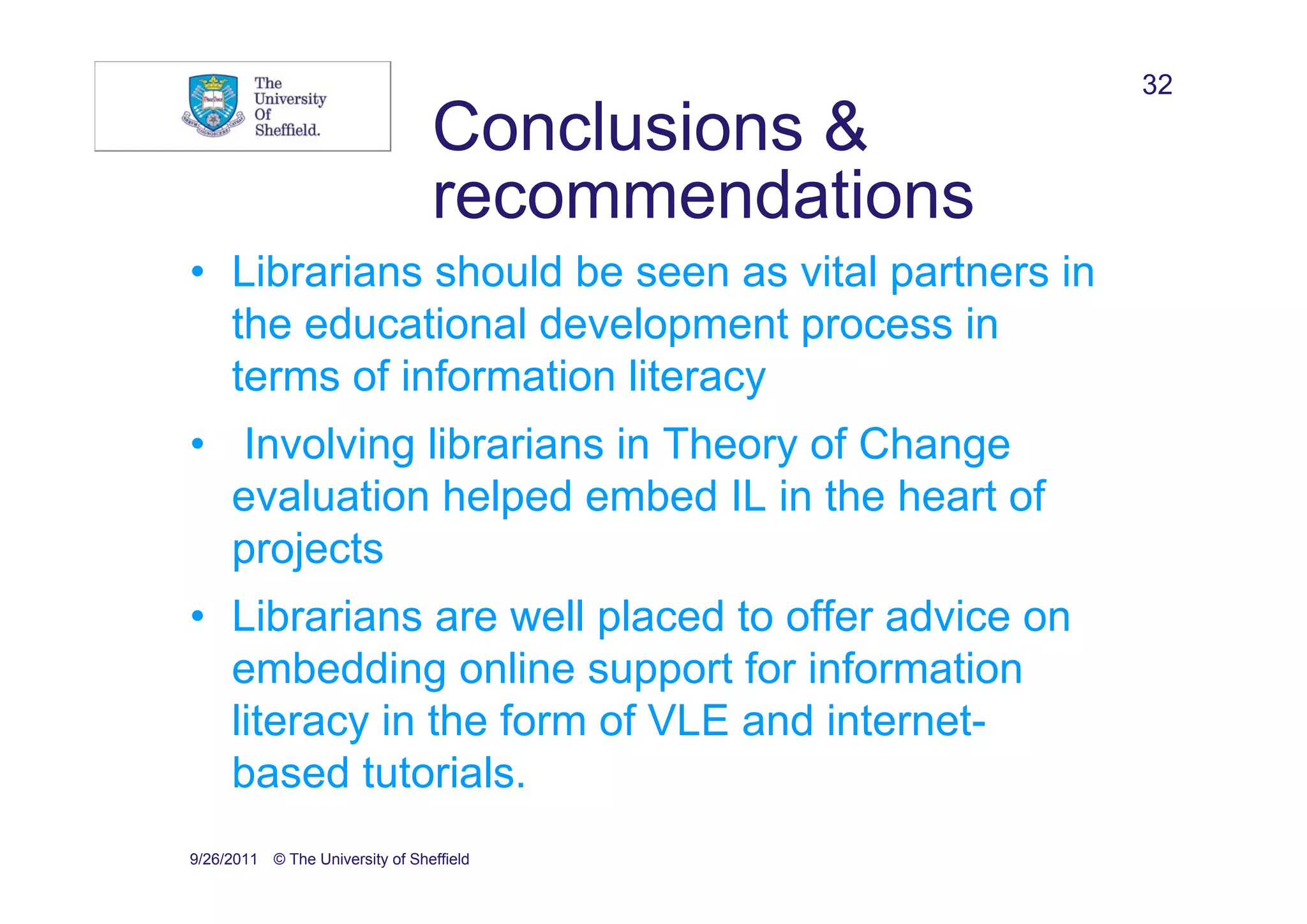 The University Of Sheffield.

32

Conclusions & recommendations

• Librarians should be seen as vital partners in the educational development process in terms of information literacy

• Involving librarians in Theory of Change evaluation helped embed IL in the heart of projects

• Librarians are well placed to offer advice on embedding online support for information literacy in the form of VLE and internet-based tutorials.

9/26/2011 © The University of Sheffield